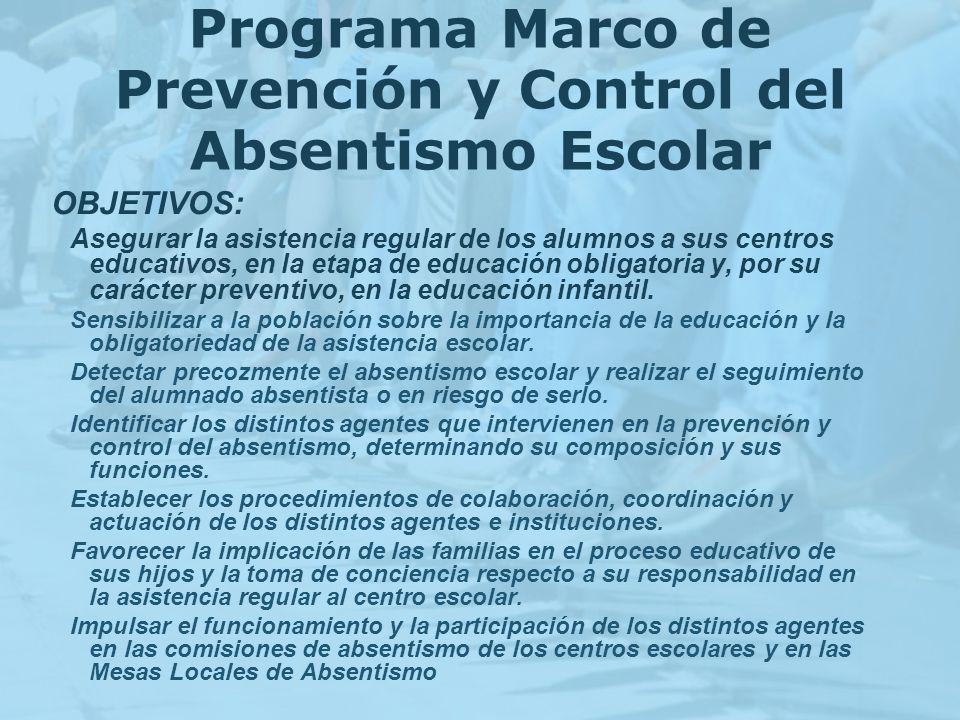 Programa Marco de Prevención y Control del Absentismo Escolar

OBJETIVOS:

Asegurar la asistencia regular de los alumnos a sus centros educativos, en la etapa de educación obligatoria y, por su carácter preventivo, en la educación infantil.

Sensibilizar a la población sobre la importancia de la educación y la obligatoriedad de la asistencia escolar.

Detectar precozmente el absentismo escolar y realizar el seguimiento del alumnado absentista o en riesgo de serlo.

Identificar los distintos agentes que intervienen en la prevención y control del absentismo, determinando su composición y sus funciones.

Establecer los procedimientos de colaboración, coordinación y actuación de los distintos agentes e instituciones.

Favorecer la implicación de las familias en el proceso educativo de sus hijos y la toma de conciencia respecto a su responsabilidad en la asistencia regular al centro escolar.

Impulsar el funcionamiento y la participación de los distintos agentes en las comisiones de absentismo de los centros escolares y en las Mesas Locales de Absentismo